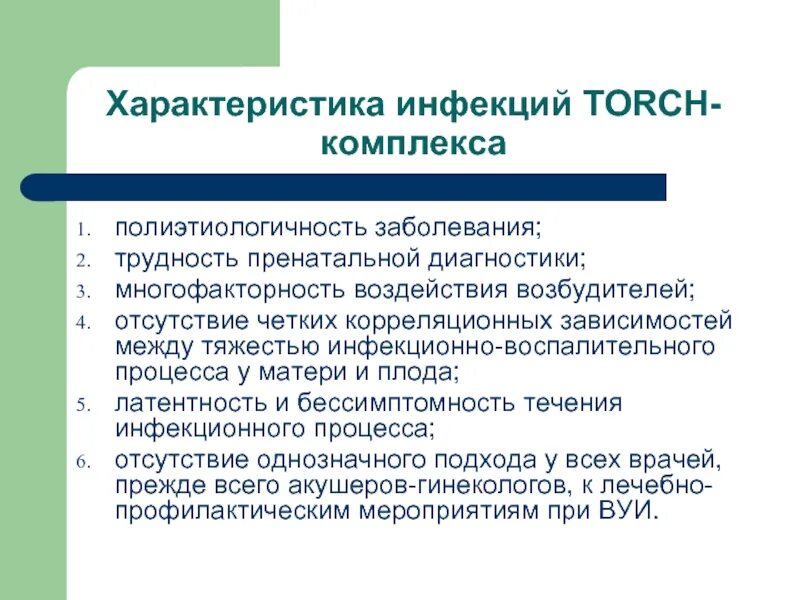 Характеристика инфекций TORCH-комплекса

1. полиэтиологичность заболевания;
2. трудность пренатальной диагностики;
3. многофакторность воздействия возбудителей;
4. отсутствие четких корреляционных зависимостей между тяжестью инфекционно-воспалительного процесса у матери и плода;
5. латентность и бессимптомность течения инфекционного процесса;
6. отсутствие однозначного подхода у всех врачей, прежде всего акушеров-гинекологов, к лечебно-профилактическим мероприятиям при ВУИ.